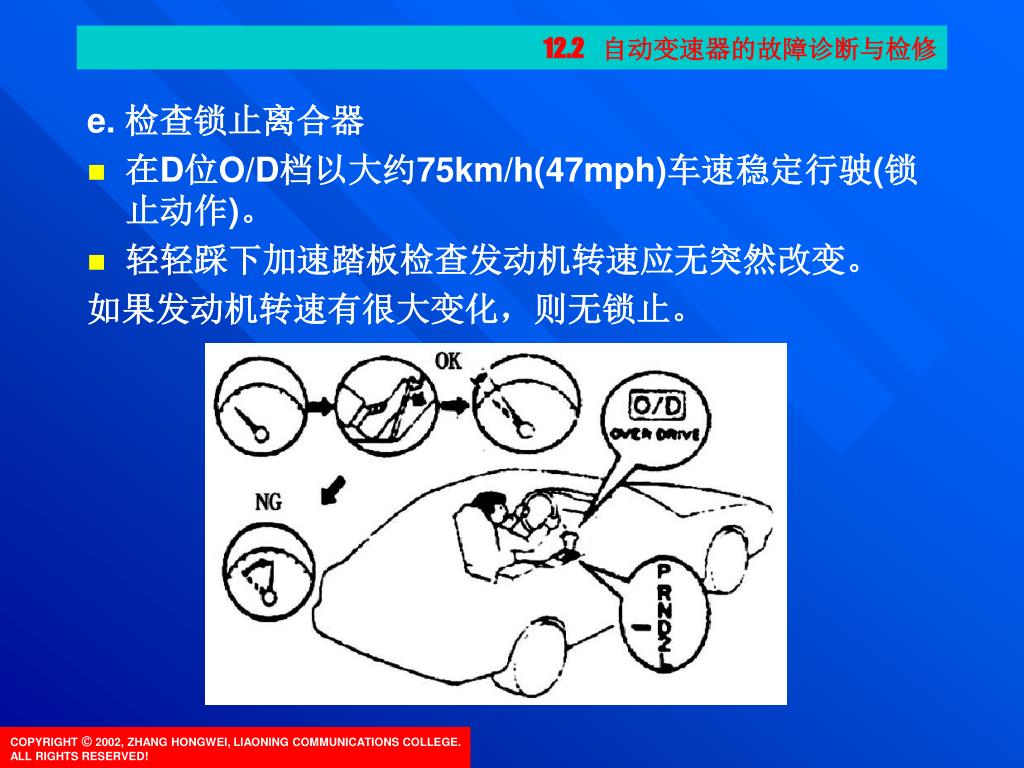 12.2 自动变速器的故障诊断与检修

e. 检查锁止离合器

在D位O/D档以大约75km/h(47mph)车速稳定行驶(锁止动作)。

轻轻踩下加速踏板检查发动机转速应无突然改变。

如果发动机转速有很大变化，则无锁止。

OK

NG

O/D
OVER DRIVE

P
R
N
D
2
L

COPYRIGHT © 2002, ZHANG HONGWEI, LIAONING COMMUNICATIONS COLLEGE.
ALL RIGHTS RESERVED!